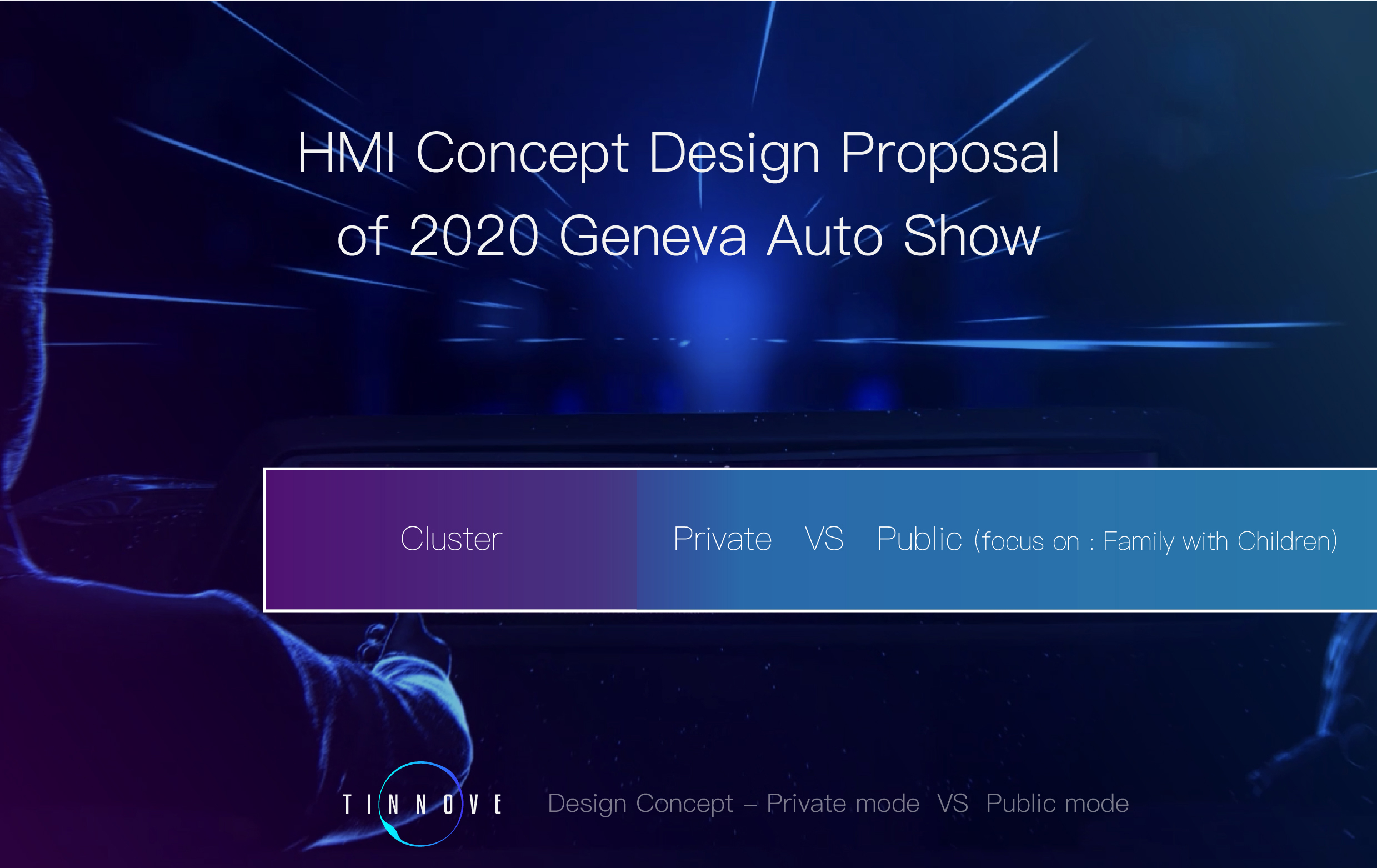 HMI Concept Design Proposal of 2020 Geneva Auto Show

Cluster

Private VS Public (focus on : Family with Children)

TINNOVE

Design Concept – Private mode VS Public mode